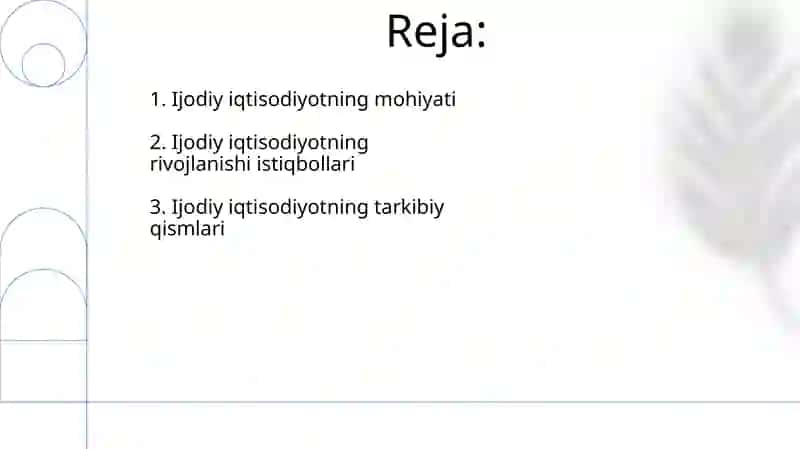 Reja:

1. Ijodiy iqtisodiyotning mohiyati

2. Ijodiy iqtisodiyotning rivojlanishi istiqbollari

3. Ijodiy iqtisodiyotning tarkibiy qismlari